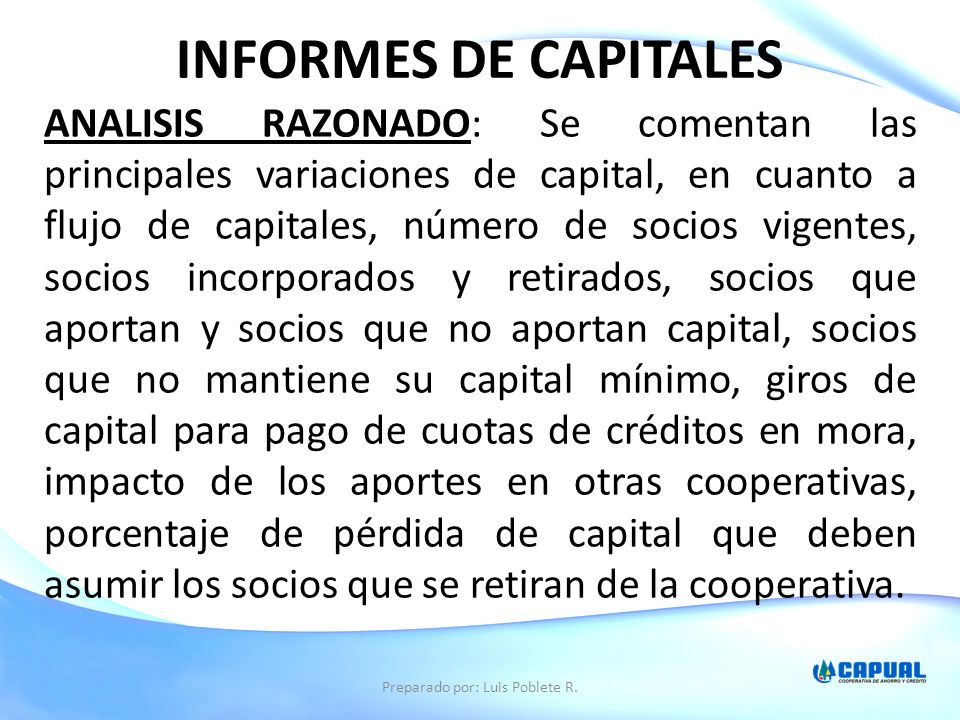 INFORMES DE CAPITALES

ANALISIS RAZONADO: Se comentan las principales variaciones de capital, en cuanto a flujo de capitales, número de socios vigentes, socios incorporados y retirados, socios que aportan y socios que no aportan capital, socios que no mantiene su capital mínimo, giros de capital para pago de cuotas de créditos en mora, impacto de los aportes en otras cooperativas, porcentaje de pérdida de capital que deben asumir los socios que se retiran de la cooperativa.

Preparado por: Luis Poblete R.

CAPUAL
COOPERATIVA DE AHORRO Y CRÉDITO